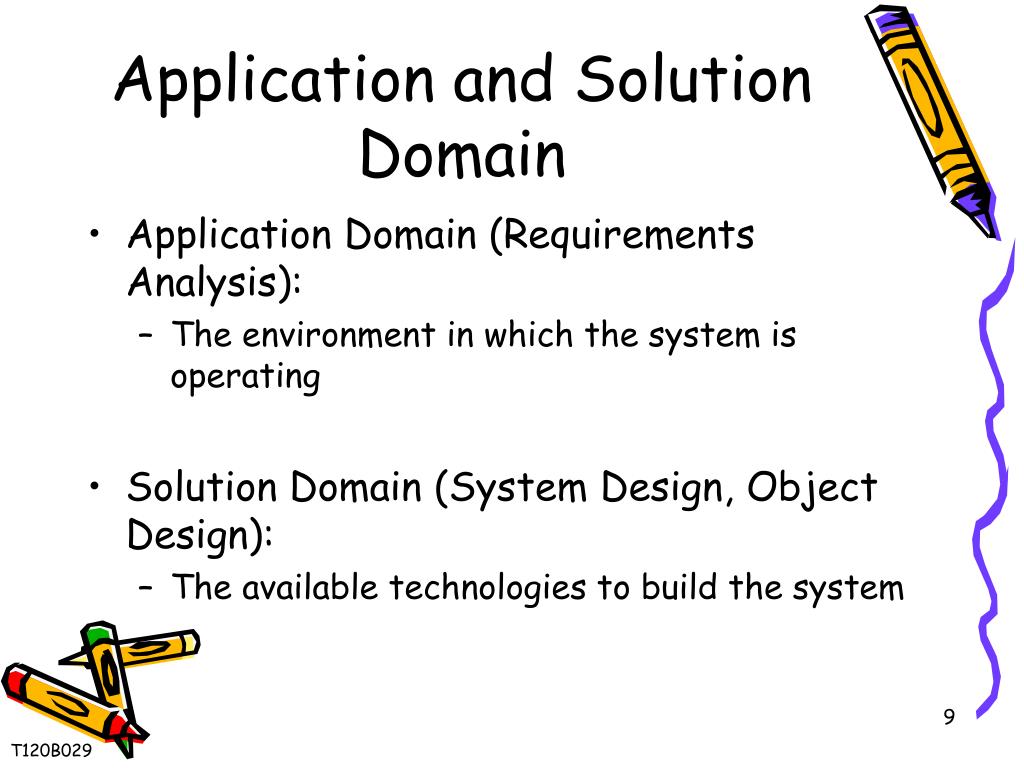 Application and Solution Domain

• Application Domain (Requirements Analysis):
  – The environment in which the system is operating

• Solution Domain (System Design, Object Design):
  – The available technologies to build the system

9

T120B029